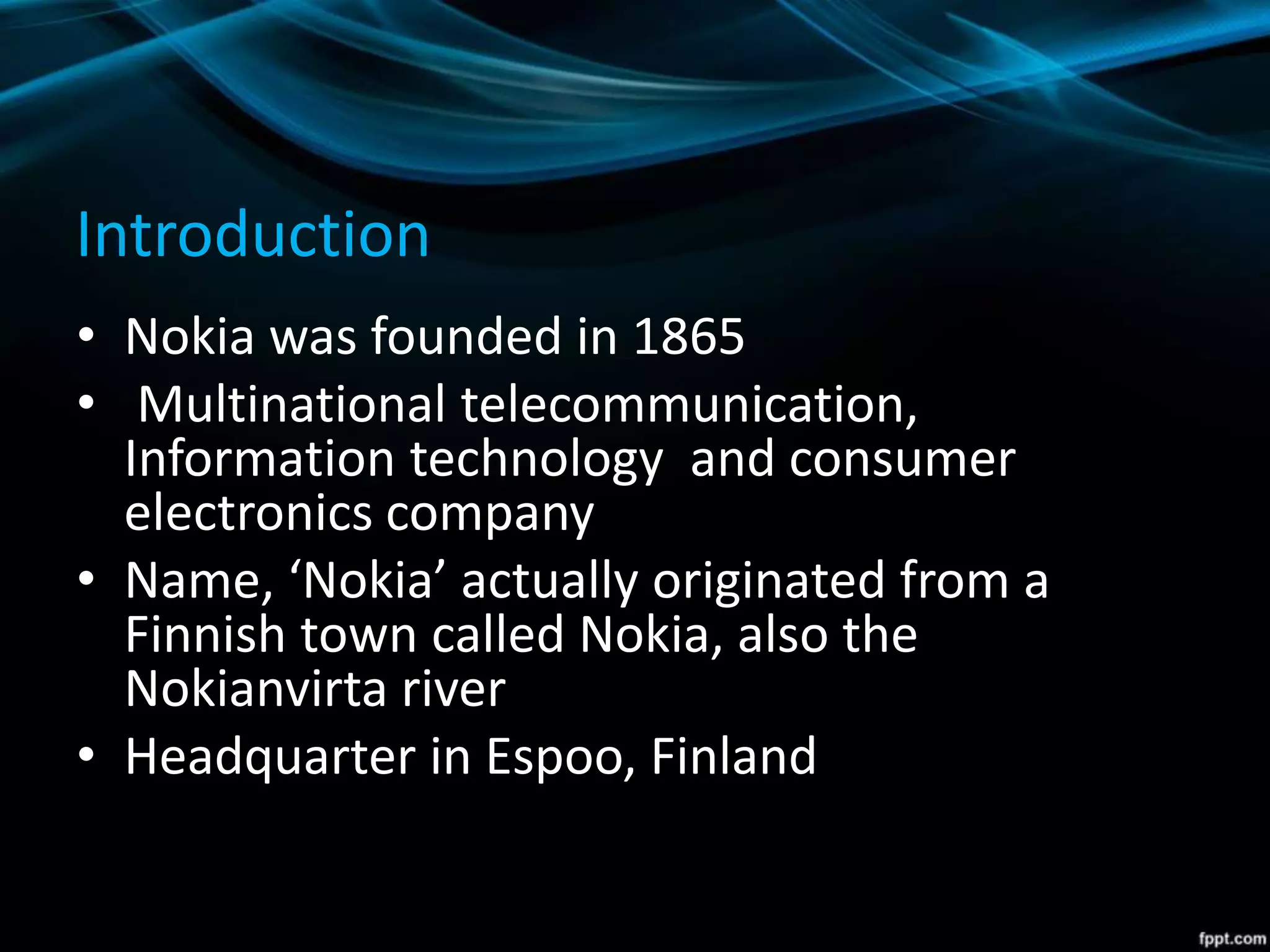 Introduction

• Nokia was founded in 1865
• Multinational telecommunication, Information technology and consumer electronics company
• Name, ‘Nokia’ actually originated from a Finnish town called Nokia, also the Nokianvirta river
• Headquarter in Espoo, Finland

fppt.com